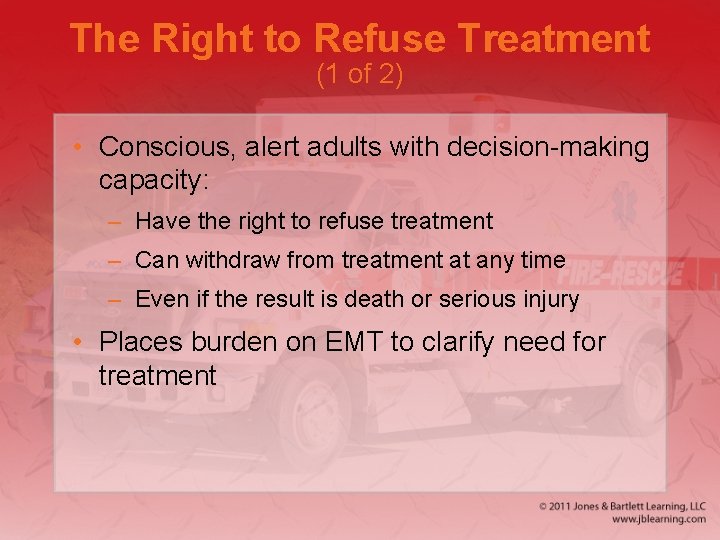 The Right to Refuse Treatment
(1 of 2)

• Conscious, alert adults with decision-making capacity:
– Have the right to refuse treatment
– Can withdraw from treatment at any time
– Even if the result is death or serious injury
• Places burden on EMT to clarify need for treatment

FIRE-RESCUE

© 2011 Jones & Bartlett Learning, LLC
www.jblearning.com